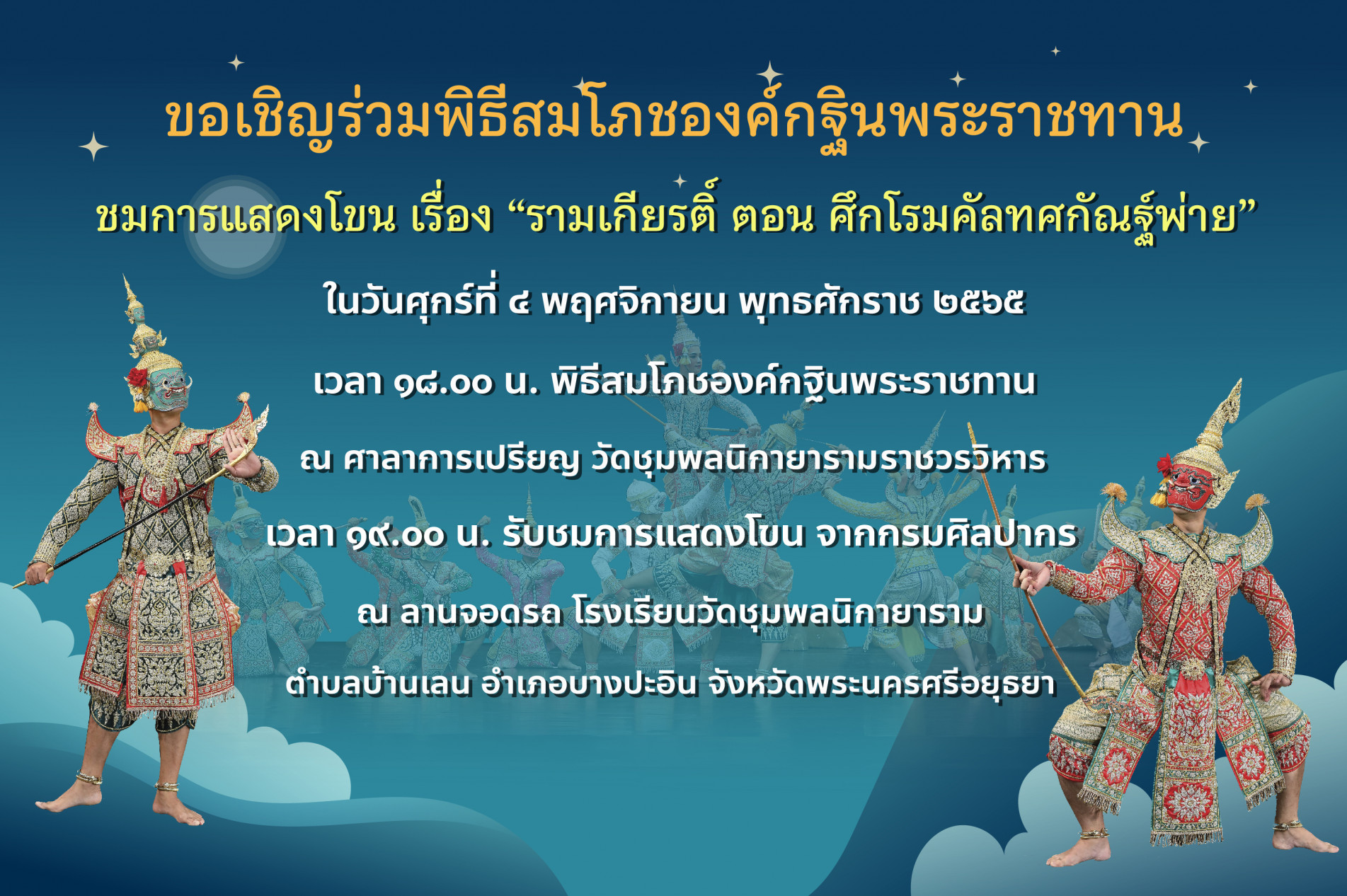 ขอเชิญร่วมพิธีสมโภชองค์กฐินพระราชทาน

ชมการแสดงโขน เรื่อง “รามเกียรติ์ ตอน ศึกโรมคัลทศกัณฐ์พ่าย”

ในวันศุกร์ที่ ๔ พฤศจิกายน พุทธศักราช ๒๕๖๕

เวลา ๑๘.๐๐ น. พิธีสมโภชองค์กฐินพระราชทาน

ณ ศาลาการเปรียญ วัดชุมพลนิกายารามราชวรวิหาร

เวลา ๑๙.๐๐ น. รับชมการแสดงโขน จากกรมศิลปากร

ณ ลานจอดรถ โรงเรียนวัดชุมพลนิกายาราม

ตำบลบ้านเลน อำเภอบางปะอิน จังหวัดพระนครศรีอยุธยา